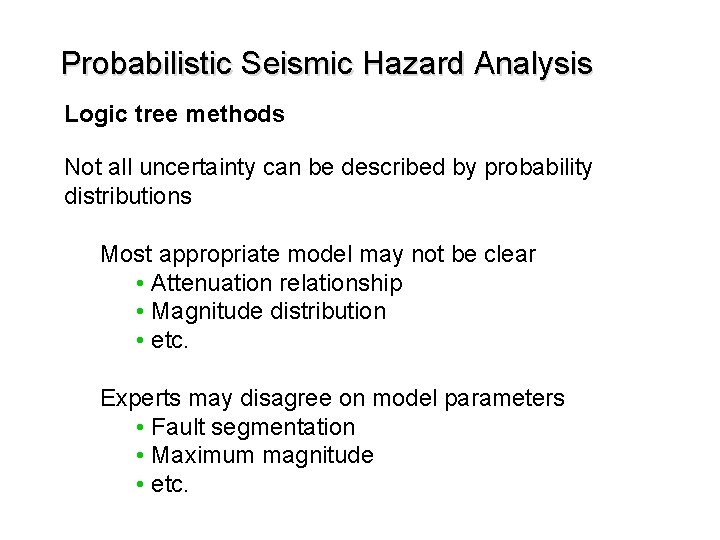 Probabilistic Seismic Hazard Analysis

Logic tree methods

Not all uncertainty can be described by probability distributions

Most appropriate model may not be clear
• Attenuation relationship
• Magnitude distribution
• etc.

Experts may disagree on model parameters
• Fault segmentation
• Maximum magnitude
• etc.